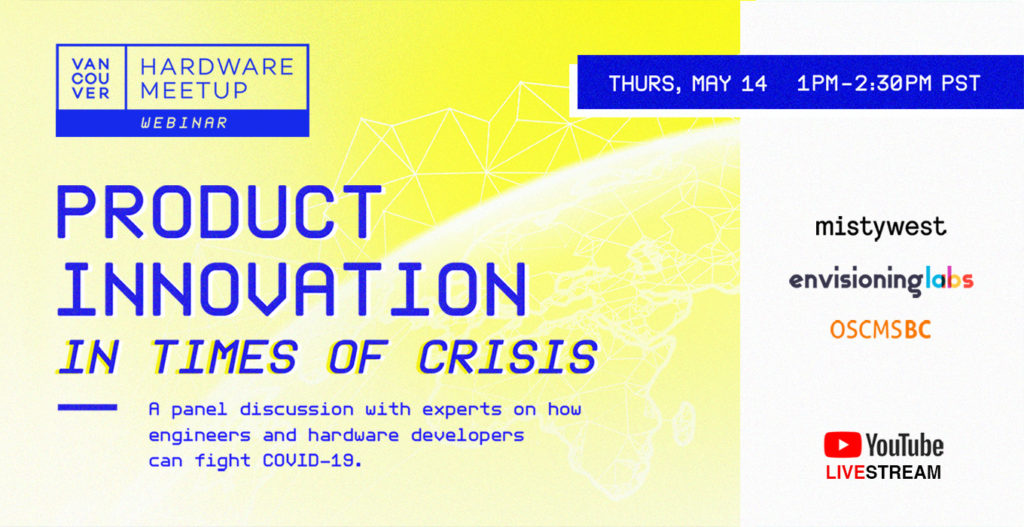 VAN COU VER HARDWARE MEETUP WEBINAR

THURS, MAY 14 1PM-2:30PM PST

PRODUCT INNOVATION IN TIMES OF CRISIS

A panel discussion with experts on how engineers and hardware developers can fight COVID-19.

mistywest

envisioninglabs

OSCMSBC

YouTube LIVESTREAM